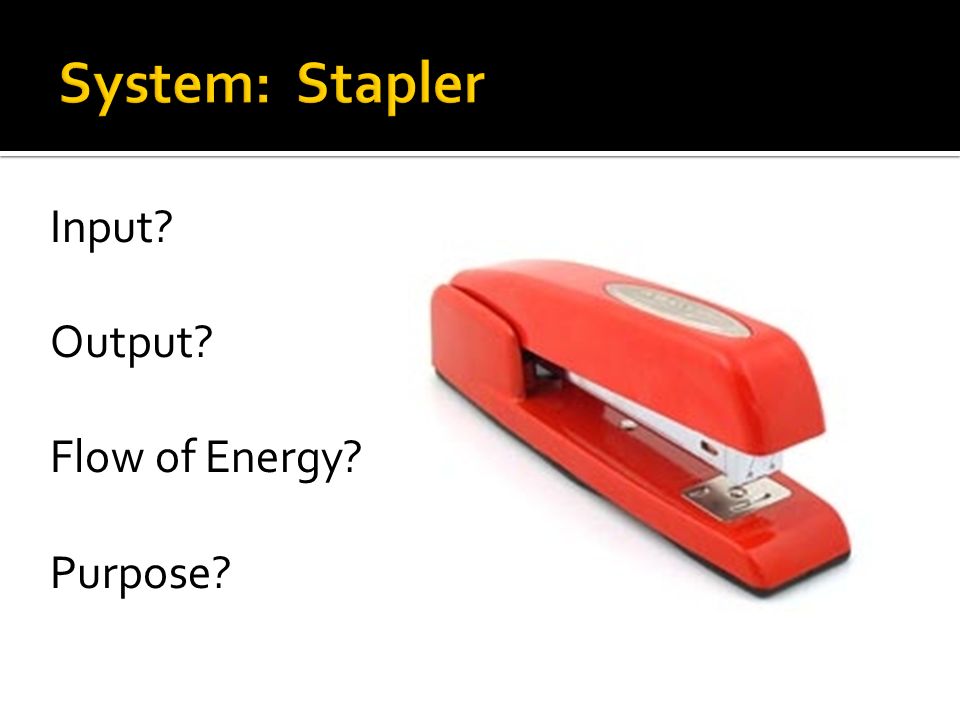 System: Stapler

Input?

Output?

Flow of Energy?

Purpose?